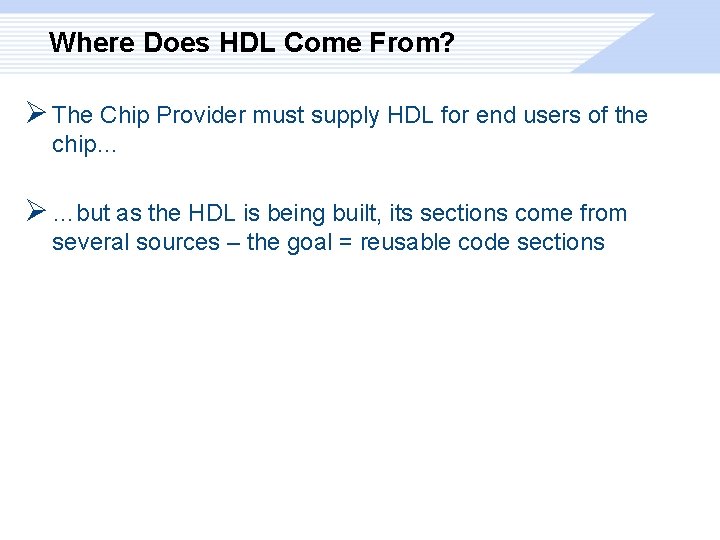 Where Does HDL Come From?

➢ The Chip Provider must supply HDL for end users of the chip…

➢ …but as the HDL is being built, its sections come from several sources – the goal = reusable code sections